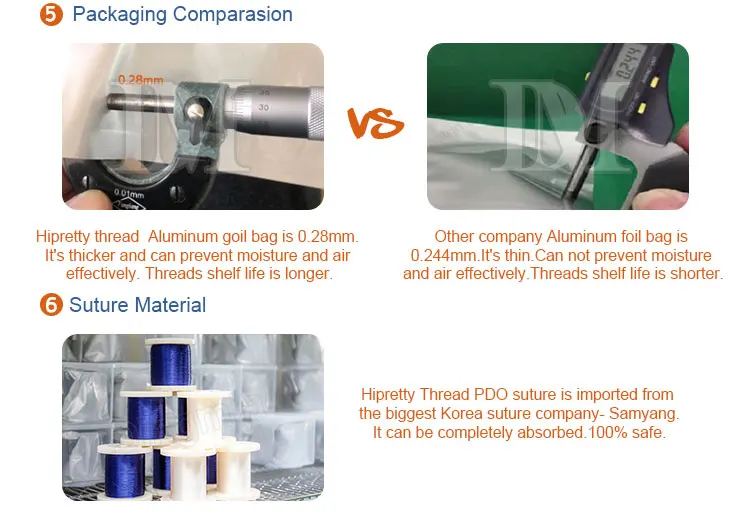 5 Packaging Comparasion

0.28mm

35

30

0.01mm

VS

0.244

Hipretty thread Aluminum goil bag is 0.28mm. It's thicker and can prevent moisture and air effectively. Threads shelf life is longer.

Other company Aluminum foil bag is 0.244mm.It's thin.Can not prevent moisture and air effectively.Threads shelf life is shorter.

6 Suture Material

Hipretty Thread PDO suture is imported from the biggest Korea suture company- Samyang. It can be completely absorbed.100% safe.